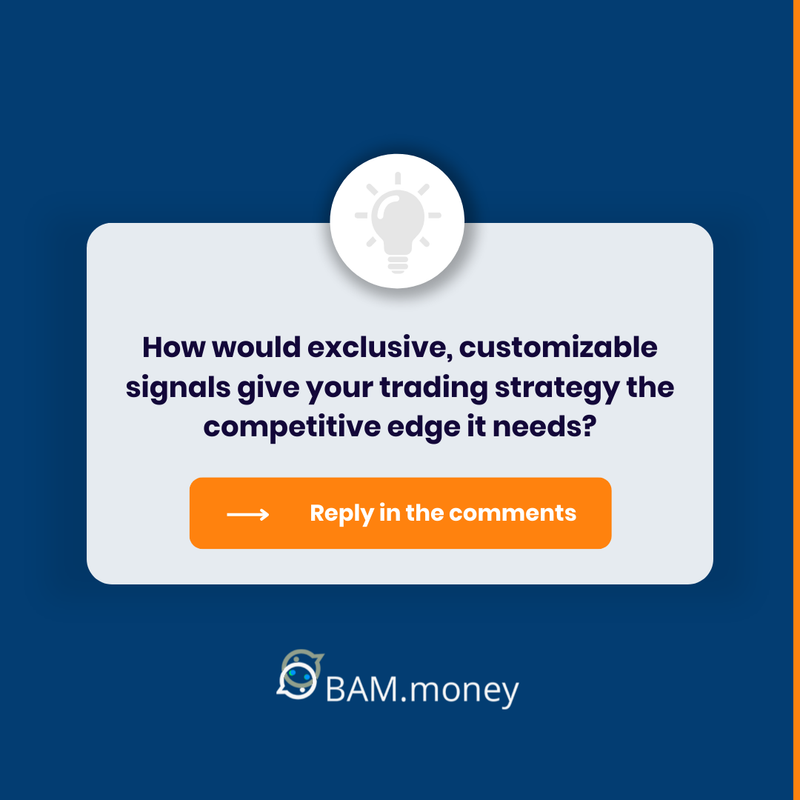 How would exclusive, customizable signals give your trading strategy the competitive edge it needs?

Reply in the comments

BAM.money